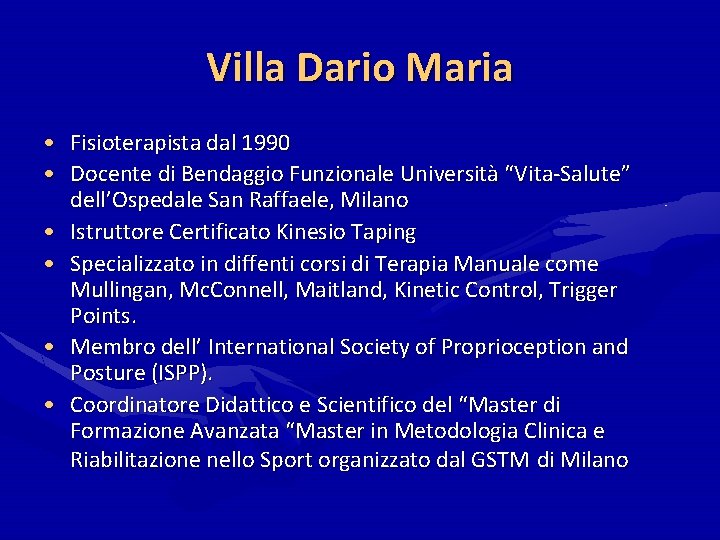 Villa Dario Maria

• Fisioterapista dal 1990
• Docente di Bendaggio Funzionale Università “Vita-Salute” dell’Ospedale San Raffaele, Milano
• Istruttore Certificato Kinesio Taping
• Specializzato in diffenti corsi di Terapia Manuale come Mullingan, McConnell, Maitland, Kinetic Control, Trigger Points.
• Membro dell’ International Society of Proprioception and Posture (ISPP).
• Coordinatore Didattico e Scientifico del “Master di Formazione Avanzata “Master in Metodologia Clinica e Riabilitazione nello Sport organizzato dal GSTM di Milano